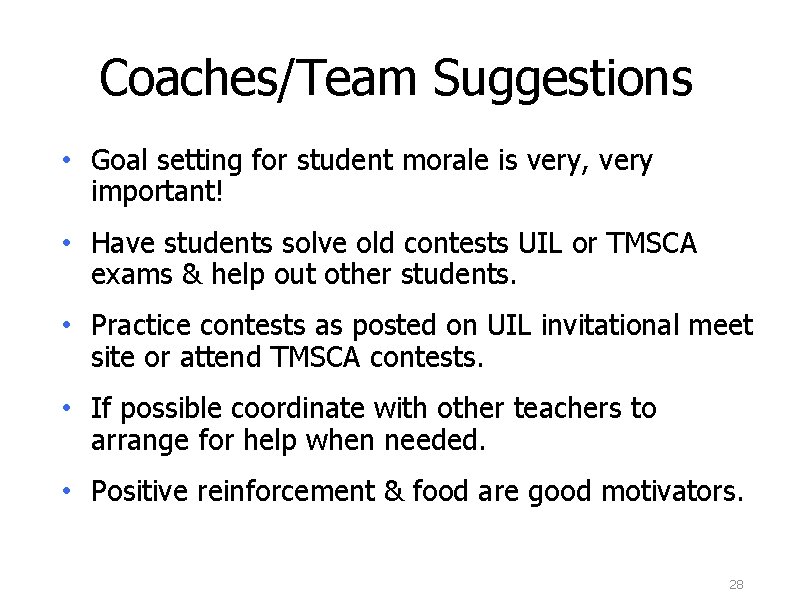 Coaches/Team Suggestions

• Goal setting for student morale is very, very important!

• Have students solve old contests UIL or TMSCA exams & help out other students.

• Practice contests as posted on UIL invitational meet site or attend TMSCA contests.

• If possible coordinate with other teachers to arrange for help when needed.

• Positive reinforcement & food are good motivators.

28